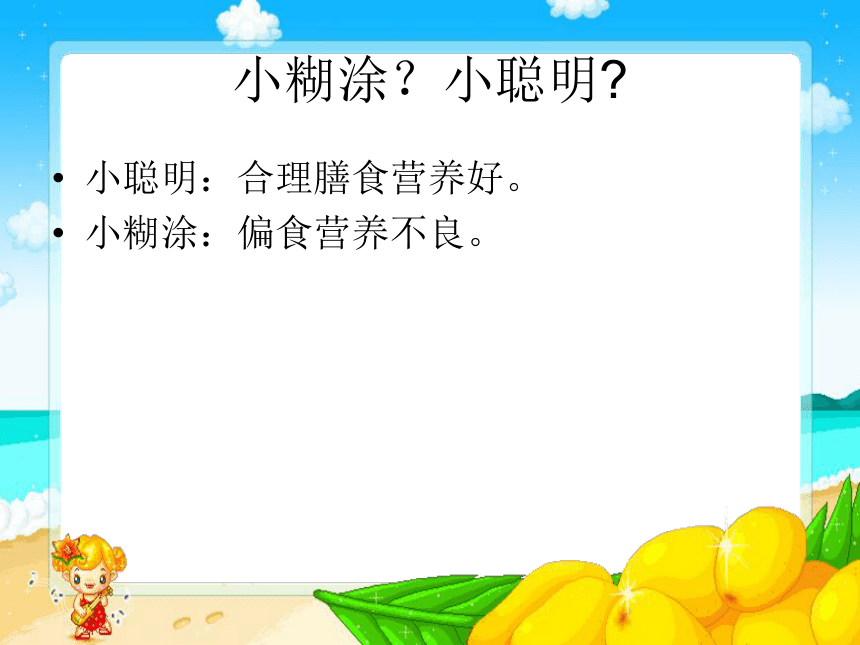 小糊涂？小聪明?

• 小聪明：合理膳食营养好。
• 小糊涂：偏食营养不良。